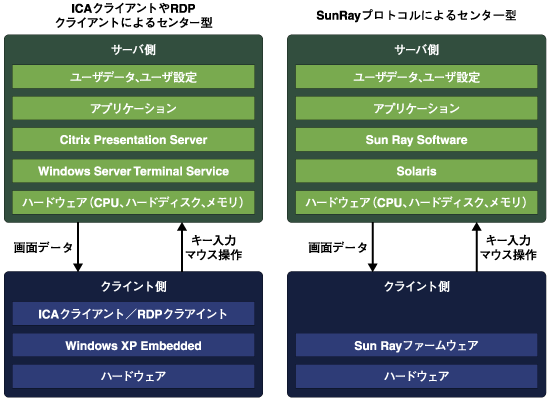 ICAクライアントやRDP クライアントによるセンター型

サーバ側

ユーザデータ、ユーザ設定

アプリケーション

Citrix Presentation Server

Windows Server Terminal Service

ハードウェア（CPU、ハードディスク、メモリ）

画面データ

キー入力 マウス操作

クライント側

ICAクライアント／RDPクラアイント

Windows XP Embedded

ハードウェア

SunRayプロトコルによるセンター型

サーバ側

ユーザデータ、ユーザ設定

アプリケーション

Sun Ray Software

Solaris

ハードウェア（CPU、ハードディスク、メモリ）

画面データ

キー入力 マウス操作

クライント側

Sun Rayファームウェア

ハードウェア